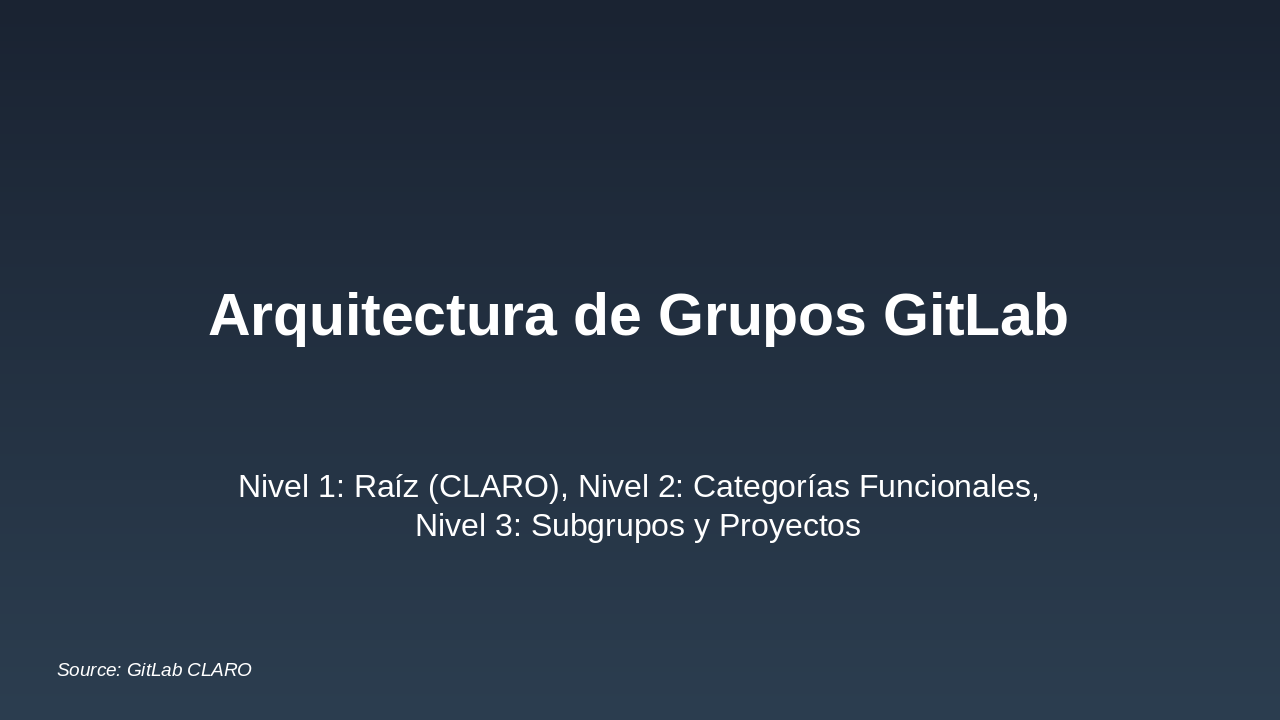 Arquitectura de Grupos GitLab

Nivel 1: Raíz (CLARO), Nivel 2: Categorías Funcionales, Nivel 3: Subgrupos y Proyectos

Source: GitLab CLARO